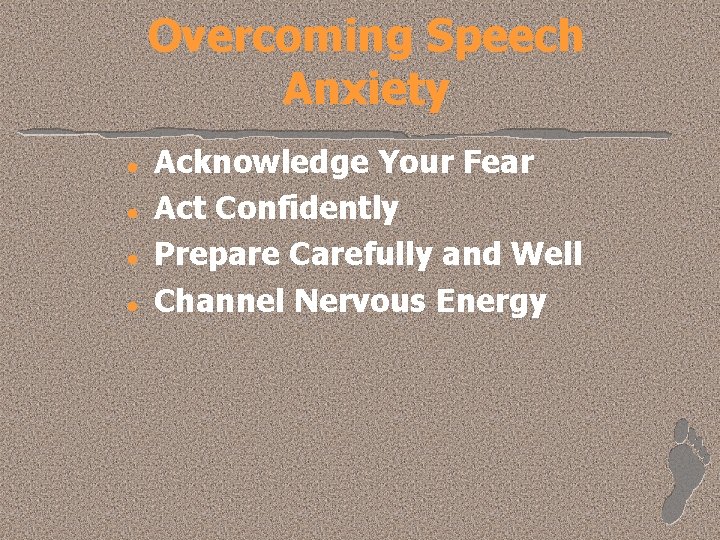 Overcoming Speech Anxiety

- Acknowledge Your Fear
- Act Confidently
- Prepare Carefully and Well
- Channel Nervous Energy